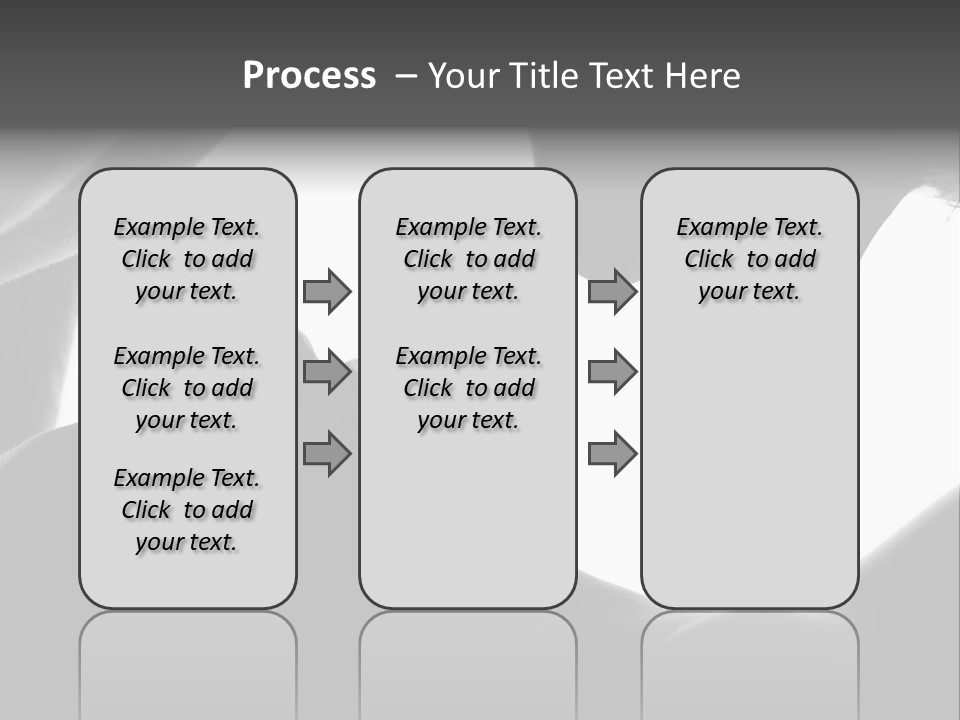 Process – Your Title Text Here

Example Text. Click to add your text.

Example Text. Click to add your text.

Example Text. Click to add your text.

Example Text. Click to add your text.

Example Text. Click to add your text.

Example Text. Click to add your text.